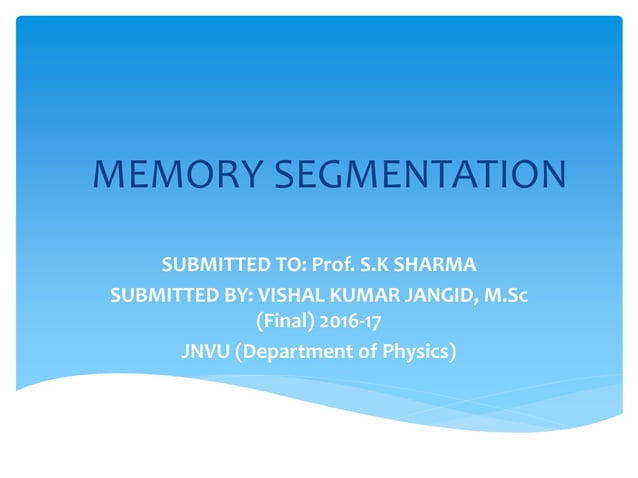 MEMORY SEGMENTATION

SUBMITTED TO: Prof. S.K SHARMA
SUBMITTED BY: VISHAL KUMAR JANGID, M.Sc (Final) 2016-17
JNVU (Department of Physics)